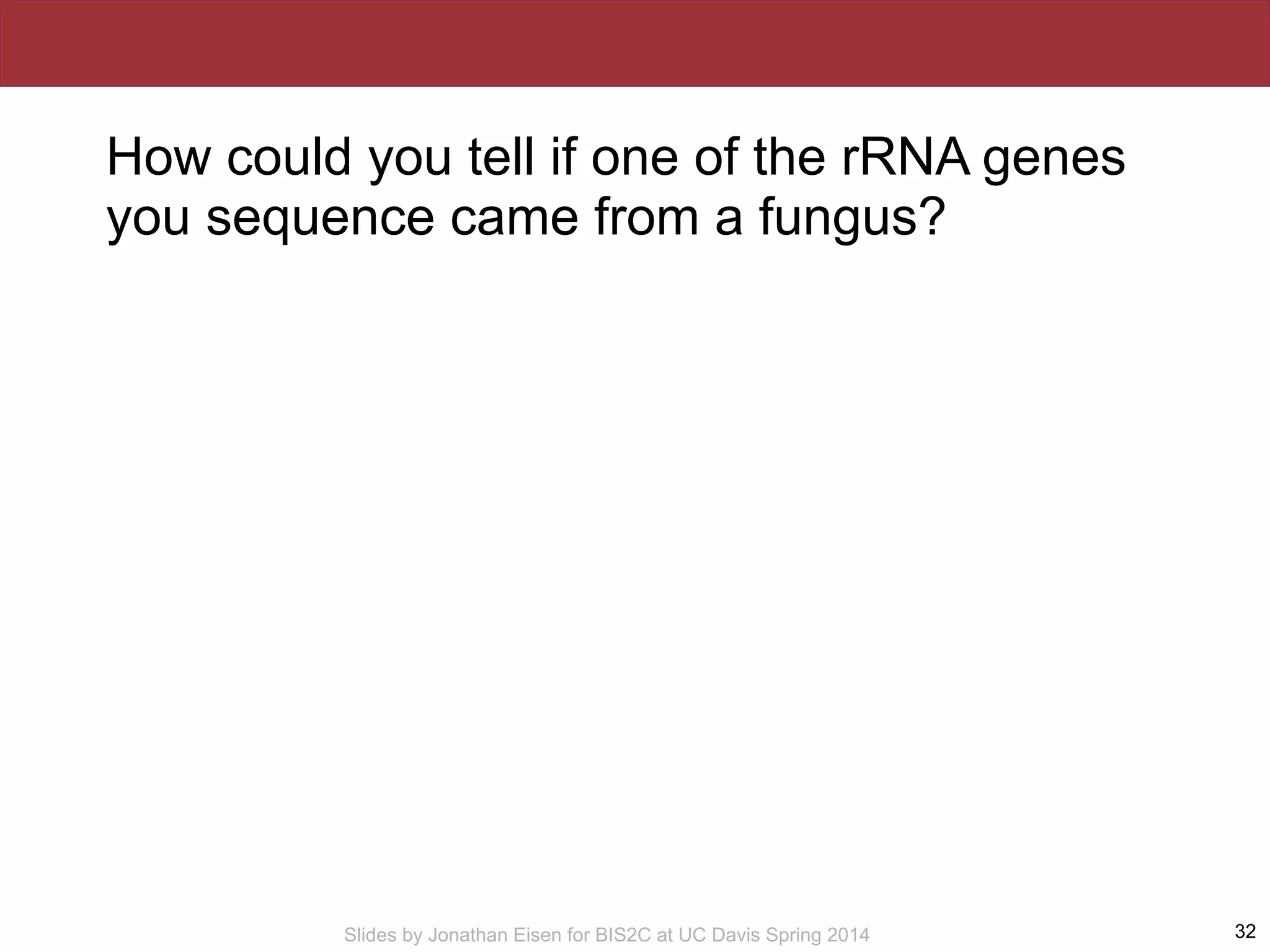 How could you tell if one of the rRNA genes you sequence came from a fungus?

Slides by Jonathan Eisen for BIS2C at UC Davis Spring 2014

32